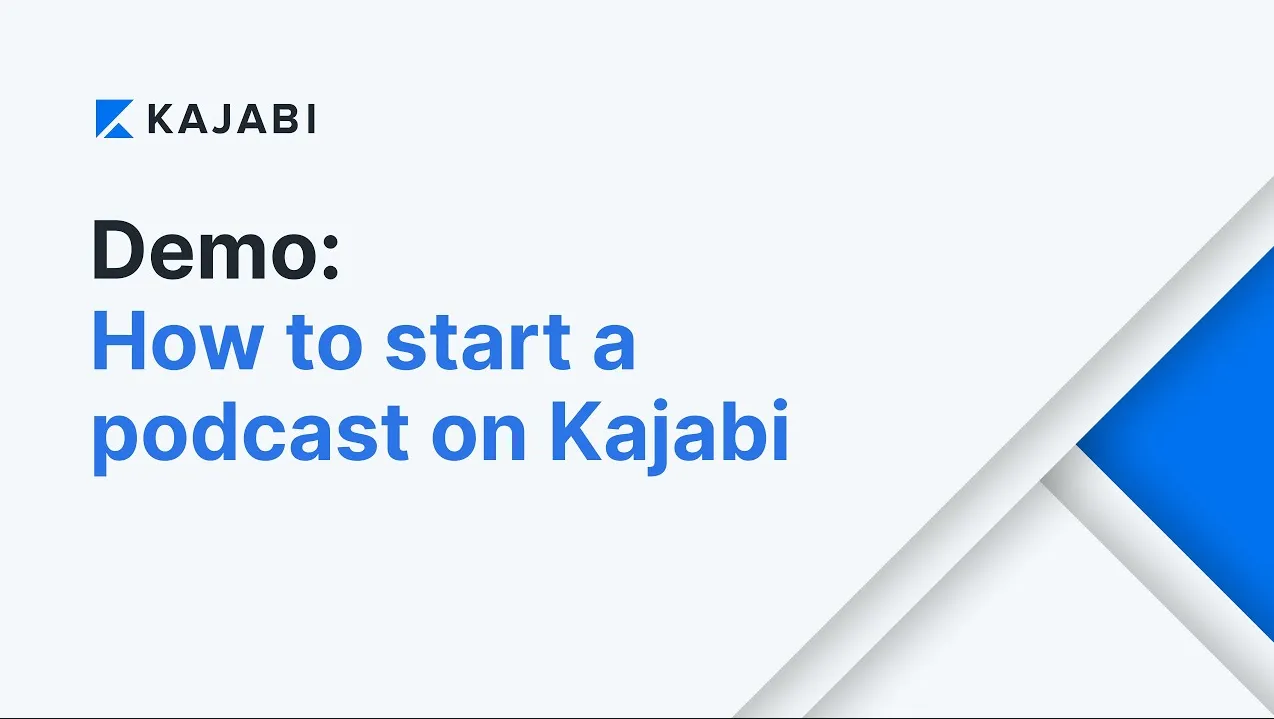 KAJABI

Demo:
How to start a podcast on Kajabi